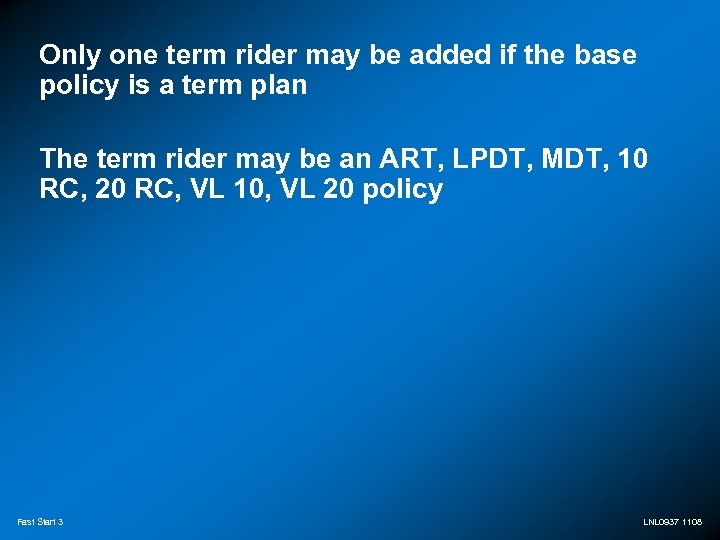 Only one term rider may be added if the base policy is a term plan

The term rider may be an ART, LPDT, MDT, 10 RC, 20 RC, VL 10, VL 20 policy

Fast Start 3

LNL0937 1108